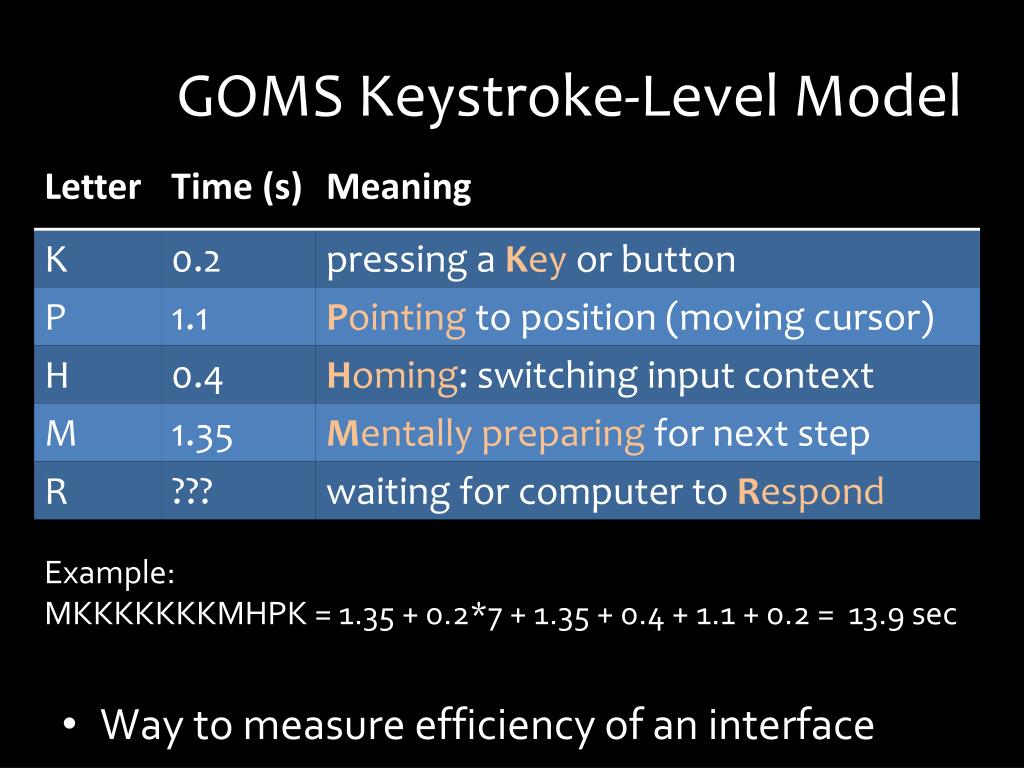 GOMS Keystroke-Level Model

| Letter | Time (s) | Meaning |
|---|---|---|
| K | 0.2 | pressing a Key or button |
| P | 1.1 | Pointing to position (moving cursor) |
| H | 0.4 | Homing: switching input context |
| M | 1.35 | Mentally preparing for next step |
| R | ??? | waiting for computer to Respond |

Example:
MKKKKKKKMHPK = 1.35 + 0.2*7 + 1.35 + 0.4 + 1.1 + 0.2 = 13.9 sec

• Way to measure efficiency of an interface